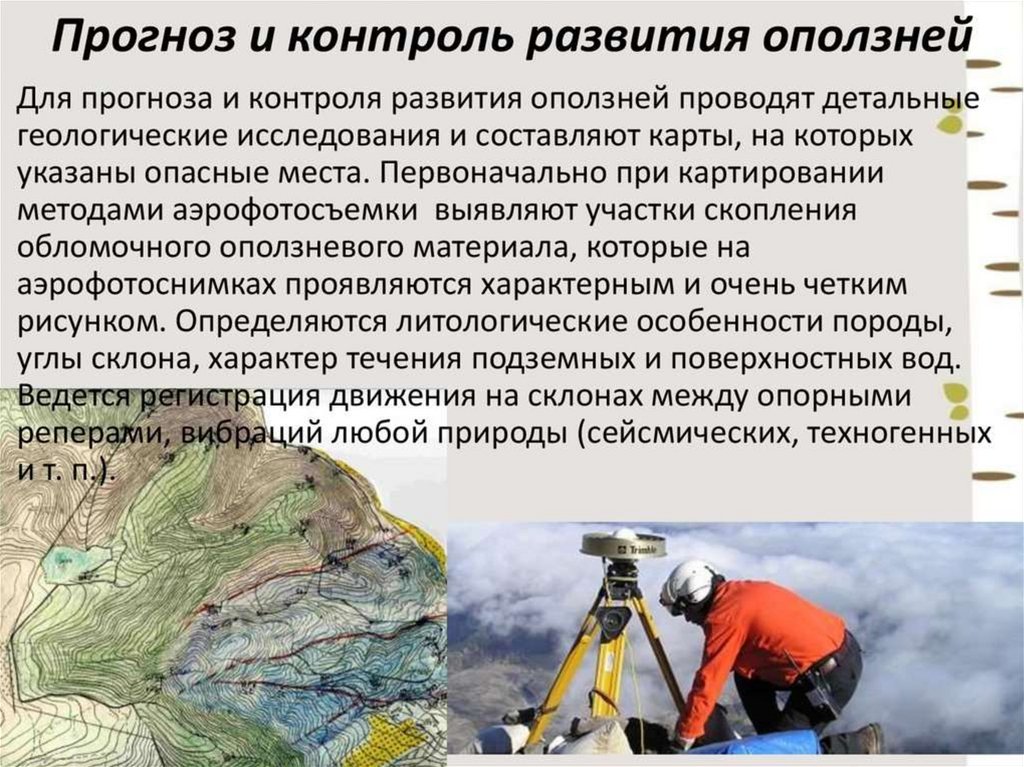 Прогноз и контроль развития оползней

Для прогноза и контроля развития оползней проводят детальные геологические исследования и составляют карты, на которых указаны опасные места. Первоначально при картировании методами аэрофотосъемки выявляют участки скопления обломочного оползневого материала, которые на аэрофотоснимках проявляются характерным и очень четким рисунком. Определяются литологические особенности породы, углы склона, характер течения подземных и поверхностных вод. Ведется регистрация движения на склонах между опорными реперами, вибраций любой природы (сейсмических, техногенных и т. п.).

Trimble